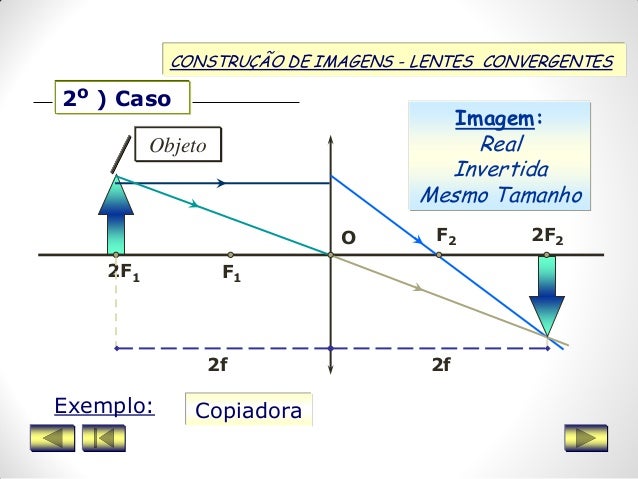 CONSTRUÇÃO DE IMAGENS - LENTES CONVERGENTES

2º ) Caso

Objeto

Imagem:
Real
Invertida
Mesmo Tamanho

O

$F_2$

$2F_2$

$2F_1$

$F_1$

2f

2f

Exemplo:

Copiadora